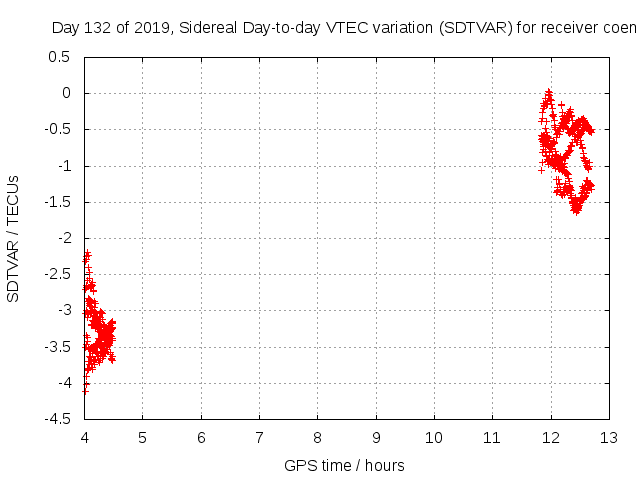 Day 132 of 2019, Sidereal Day-to-day VTEC variation (SDTVAR) for receiver coen

SDTVAR / TECUs

0.5
0
-0.5
-1
-1.5
-2
-2.5
-3
-3.5
-4
-4.5

4 5 6 7 8 9 10 11 12 13

GPS time / hours